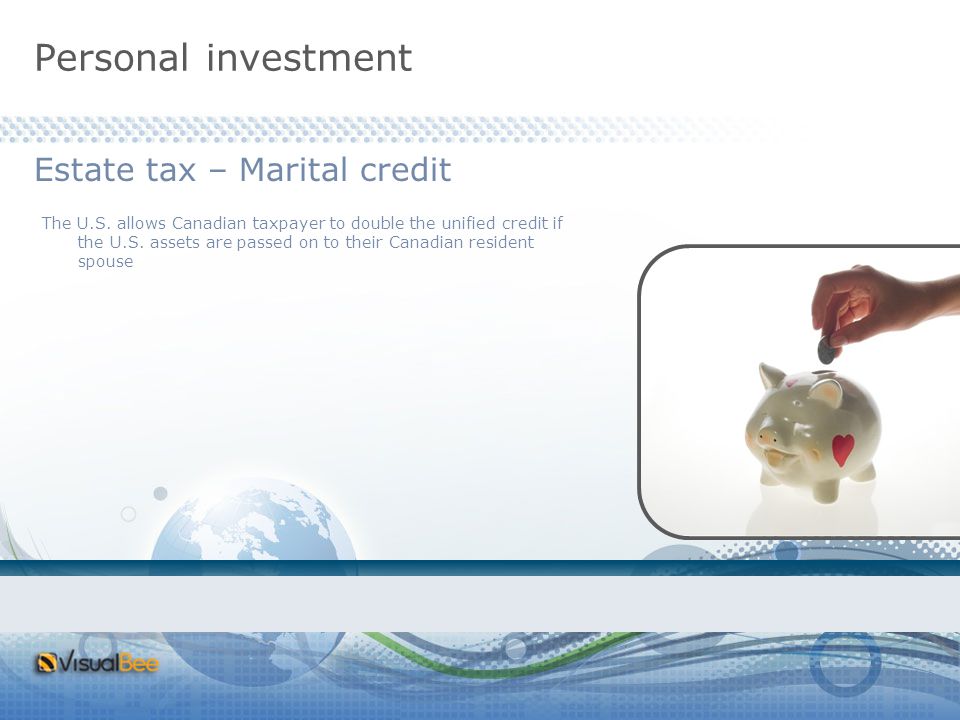 Personal investment

Estate tax – Marital credit

The U.S. allows Canadian taxpayer to double the unified credit if the U.S. assets are passed on to their Canadian resident spouse

VisualBee